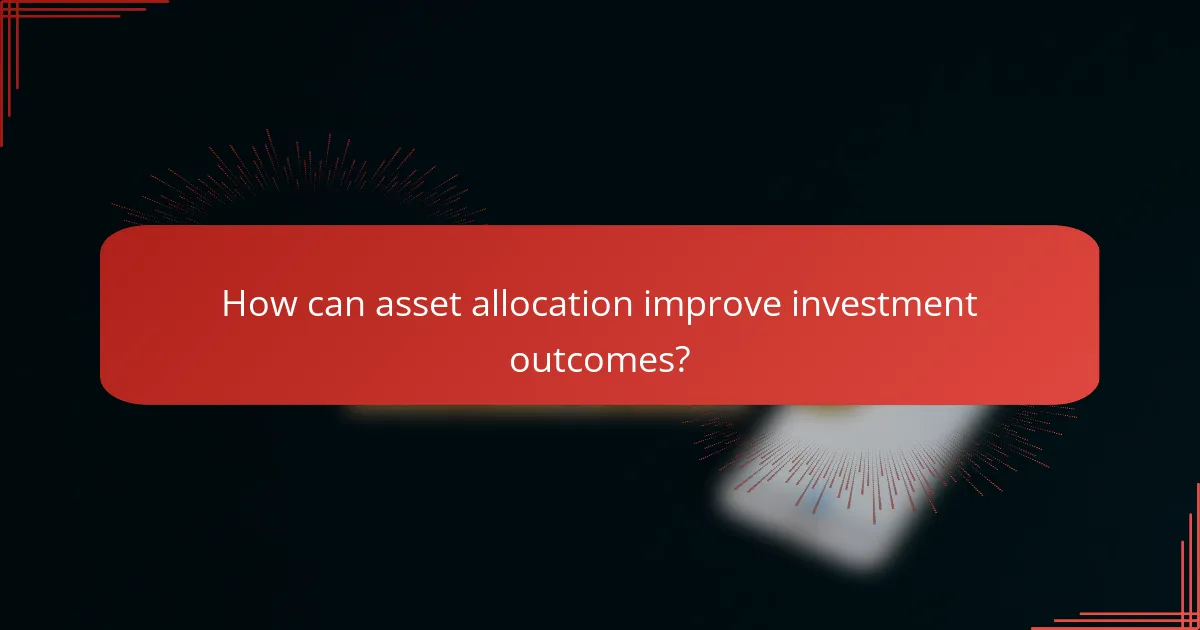 How can asset allocation improve investment outcomes?